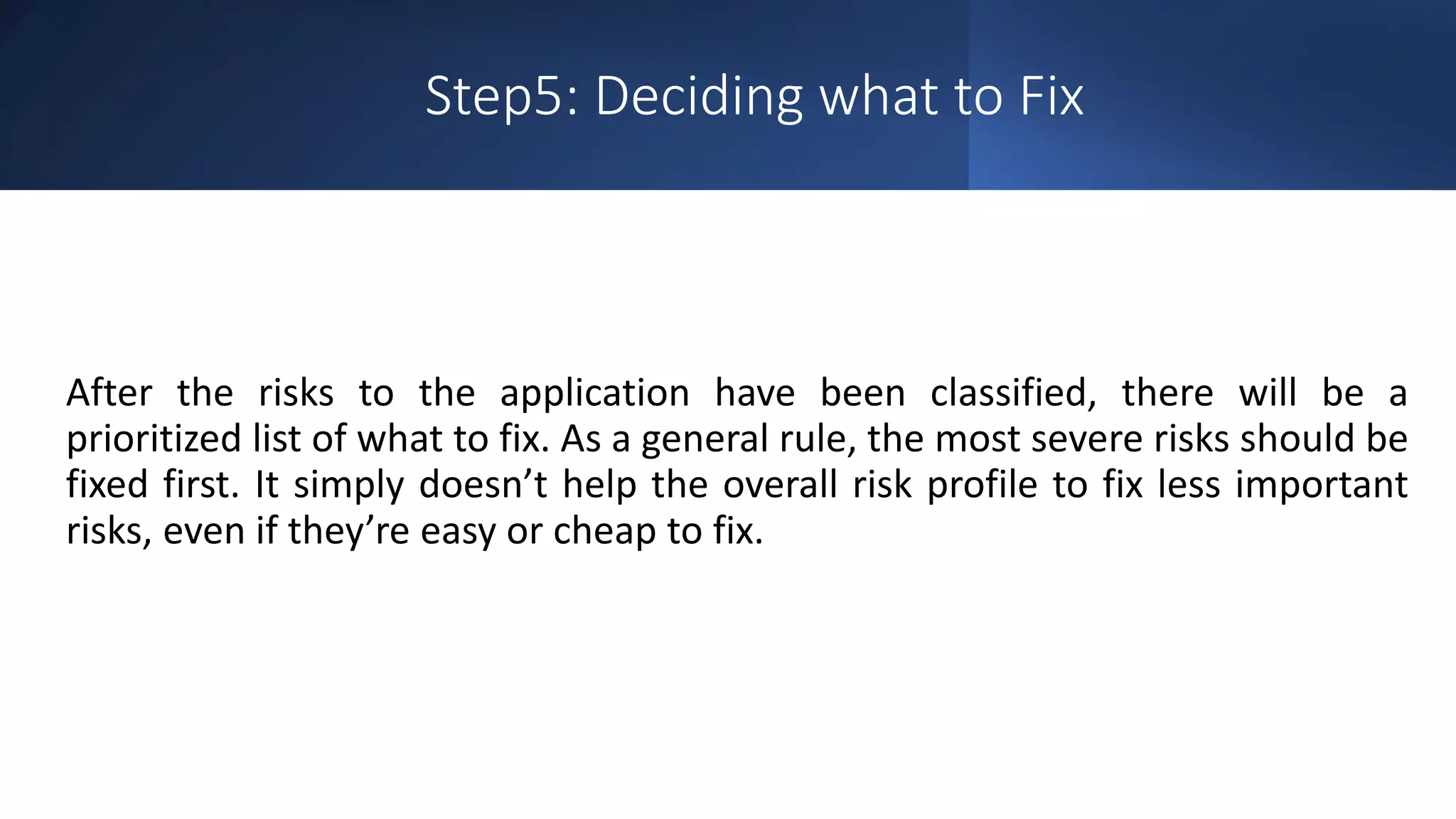 Step5: Deciding what to Fix

After the risks to the application have been classified, there will be a prioritized list of what to fix. As a general rule, the most severe risks should be fixed first. It simply doesn’t help the overall risk profile to fix less important risks, even if they’re easy or cheap to fix.